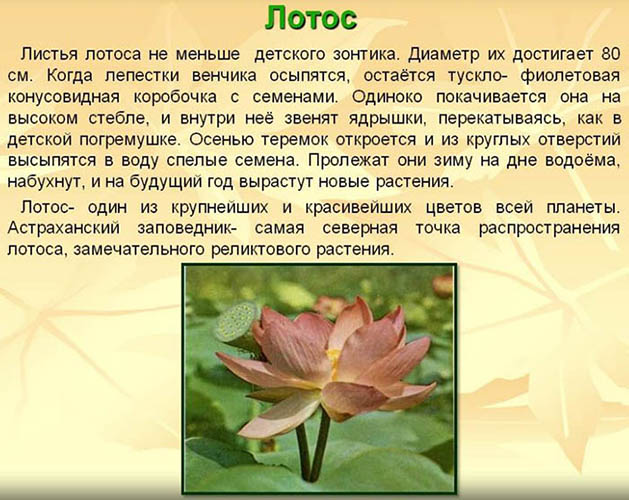 Лотос

Листья лотоса не меньше детского зонтика. Диаметр их достигает 80 см. Когда лепестки венчика осыпятся, остаётся тускло- фиолетовая конусовидная коробочка с семенами. Одиноко покачивается она на высоком стебле, и внутри неё звенят ядрышки, перекатываясь, как в детской погремушке. Осенью теремок откроется и из круглых отверстий высыпятся в воду спелые семена. Пролежат они зиму на дне водоёма, набухнут, и на будущий год вырастут новые растения.

Лотос- один из крупнейших и красивейших цветов всей планеты. Астраханский заповедник- самая северная точка распространения лотоса, замечательного реликтового растения.